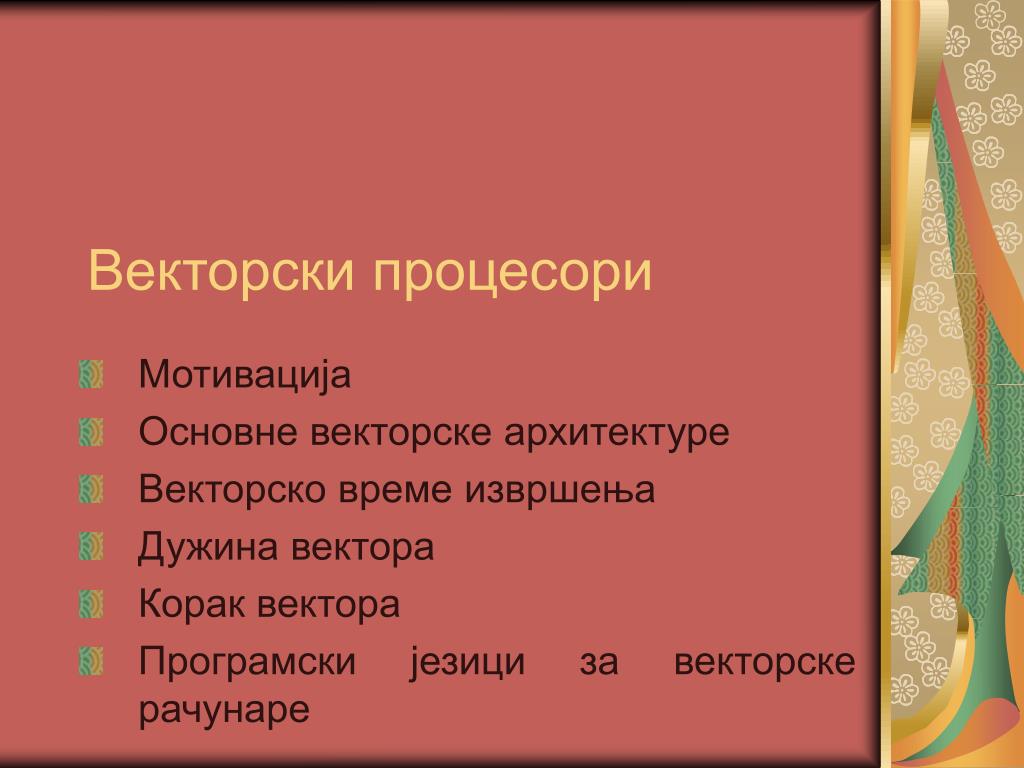 Векторски процесори

Мотивација
Основне векторске архитектуре
Векторско време извршења
Дужина вектора
Корак вектора
Програмски језици за векторске рачунаре